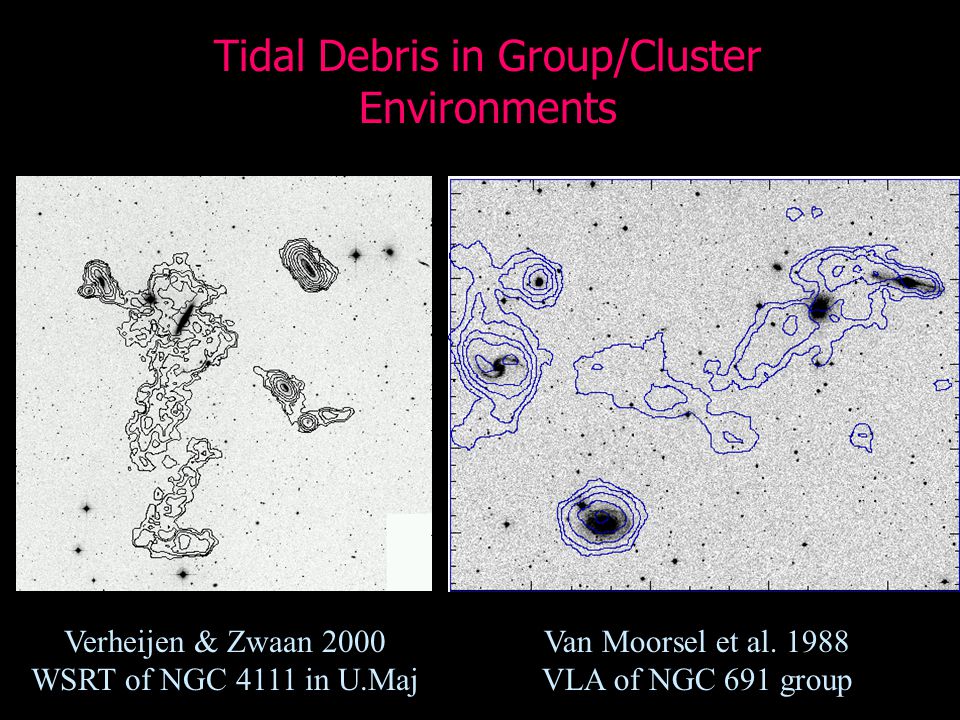 Tidal Debris in Group/Cluster Environments

Verheijen & Zwaan 2000
WSRT of NGC 4111 in U.Maj

Van Moorsel et al. 1988
VLA of NGC 691 group